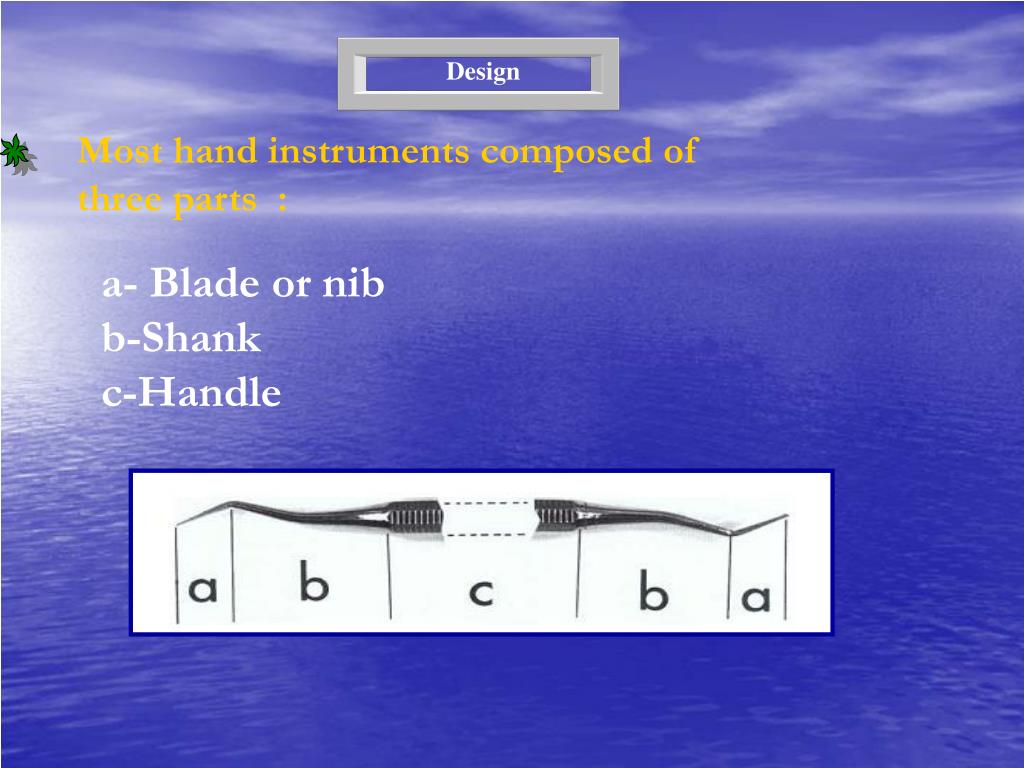 Design

Most hand instruments composed of three parts :

a- Blade or nib
b-Shank
c-Handle

a b c b a